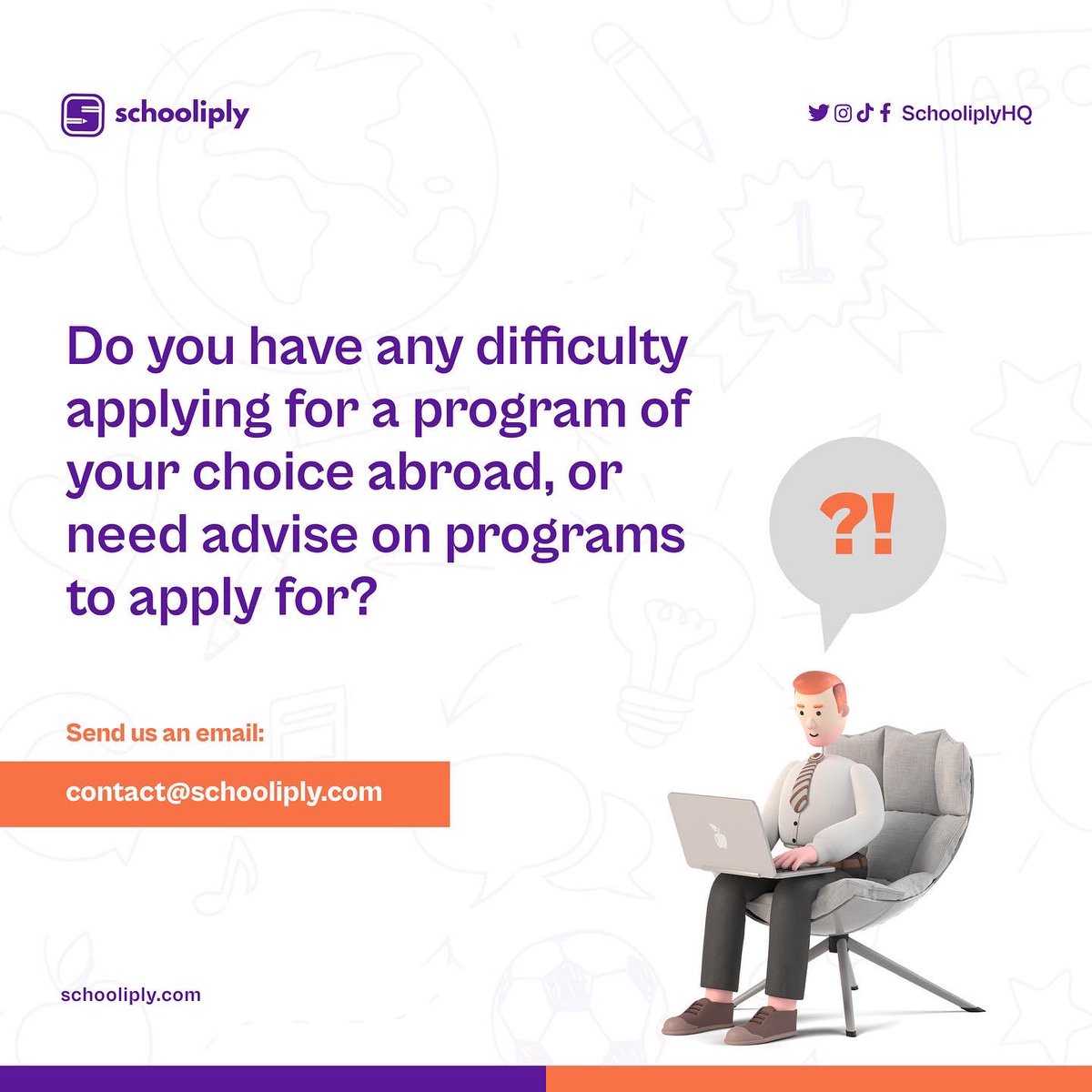 schooliply

SchooliplyHQ

Do you have any difficulty applying for a program of your choice abroad, or need advise on programs to apply for?

?!

Send us an email:

contact@schooliply.com

schooliply.com